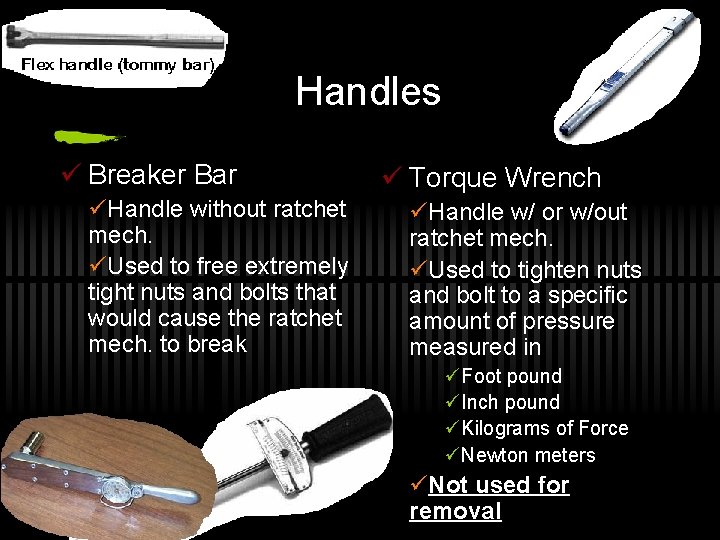 Flex handle (tommy bar)

Handles

✓ Breaker Bar

✓Handle without ratchet mech.

✓Used to free extremely tight nuts and bolts that would cause the ratchet mech. to break

✓ Torque Wrench

✓Handle w/ or w/out ratchet mech.

✓Used to tighten nuts and bolt to a specific amount of pressure measured in

✓Foot pound

✓Inch pound

✓Kilograms of Force

✓Newton meters

✓Not used for removal